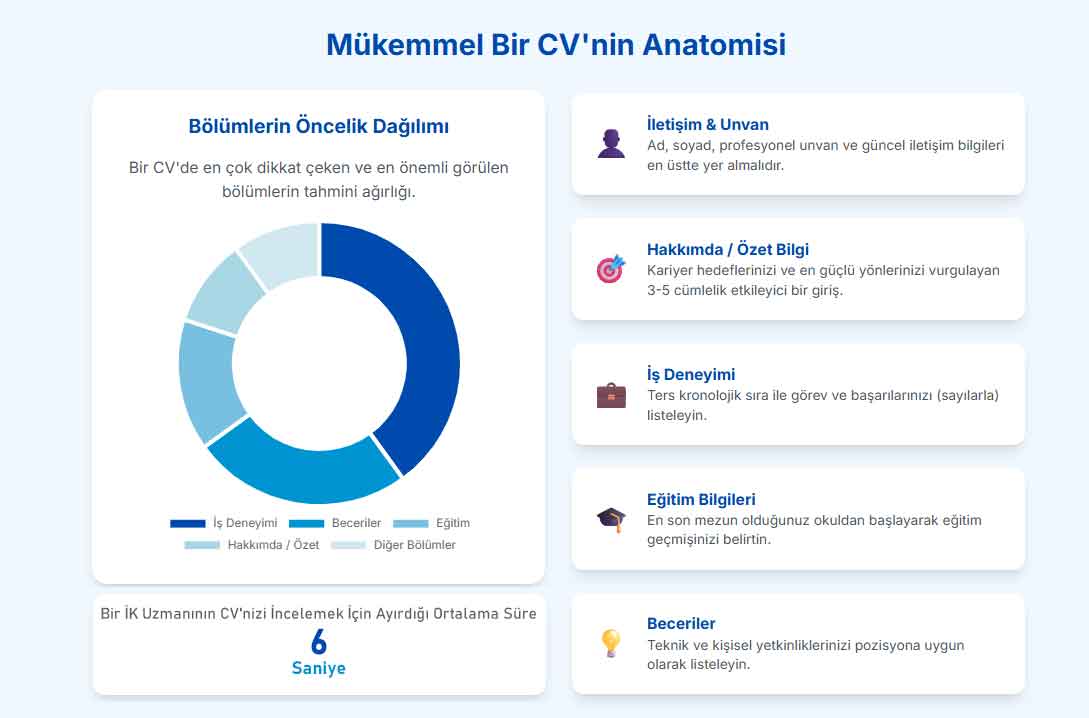 Mükemmel Bir CV'nin Anatomisi

Bölümlerin Öncelik Dağılımı

Bir CV'de en çok dikkat çeken ve en önemli görülen bölümlerin tahmini ağırlığı.

İş Deneyimi
Beceriler
Eğitim
Hakkımda / Özet
Diğer Bölümler

Bir İK Uzmanının CV'nizi İncelemek İçin Ayırdığı Ortalama Süre

6

Saniye

İletişim & Unvan
Ad, soyad, profesyonel unvan ve güncel iletişim bilgileri en üstte yer almalıdır.

Hakkımda / Özet Bilgi
Kariyer hedeflerinizi ve en güçlü yönlerinizi vurgulayan 3-5 cümlelik etkileyici bir giriş.

İş Deneyimi
Ters kronolojik sıra ile görev ve başarılarınızı (sayılarla) listeleyin.

Eğitim Bilgileri
En son mezun olduğunuz okuldan başlayarak eğitim geçmişinizi belirtin.

Beceriler
Teknik ve kişisel yetkinliklerinizi pozisyona uygun olarak listeleyin.